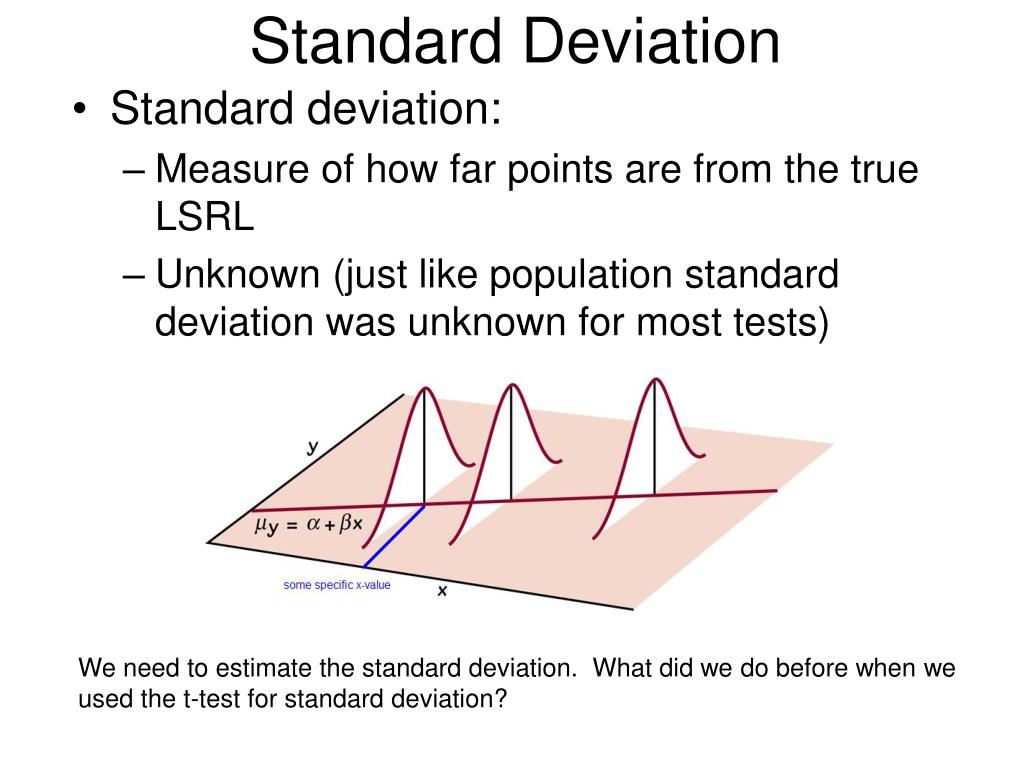 Standard Deviation

• Standard deviation:
– Measure of how far points are from the true LSRL
– Unknown (just like population standard deviation was unknown for most tests)

y

$\mu_y = \alpha + \beta x$

some specific x-value

x

We need to estimate the standard deviation. What did we do before when we used the t-test for standard deviation?